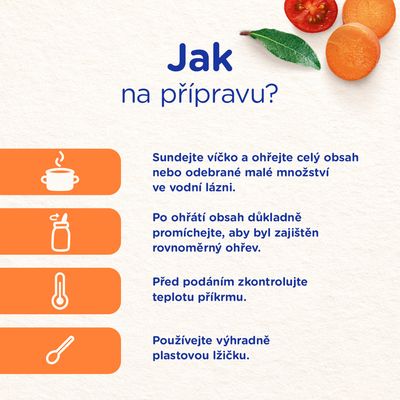 Jak
na přípravu?

Sundejte víčko a ohřejte celý obsah nebo odebrané malé množství ve vodní lázni.

Po ohřátí obsah důkladně promíchejte, aby byl zajištěn rovnoměrný ohřev.

Před podáním zkontrolujte teplotu příkrmu.

Používejte výhradně plastovou lžičku.